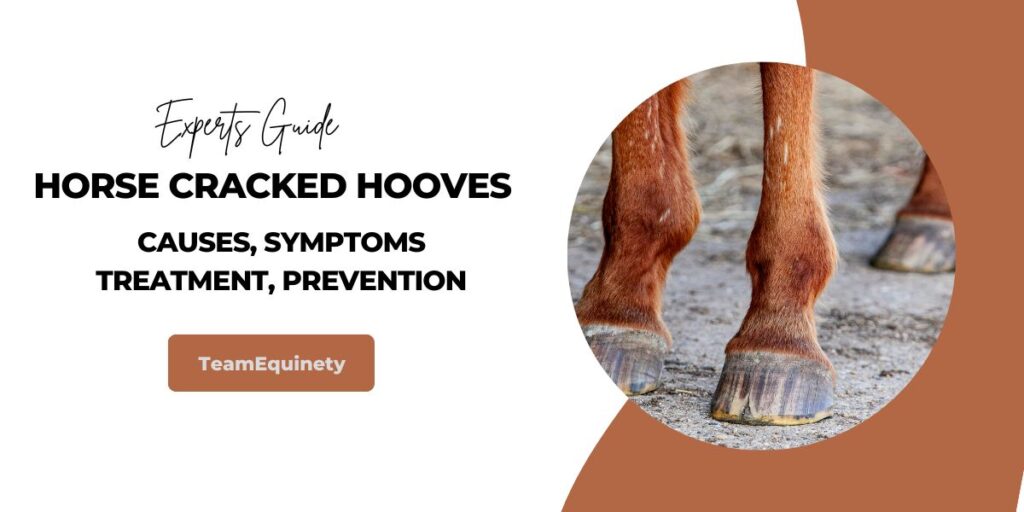 Experts Guide

HORSE CRACKED HOOVES

CAUSES, SYMPTOMS
TREATMENT, PREVENTION

TeamEquinety